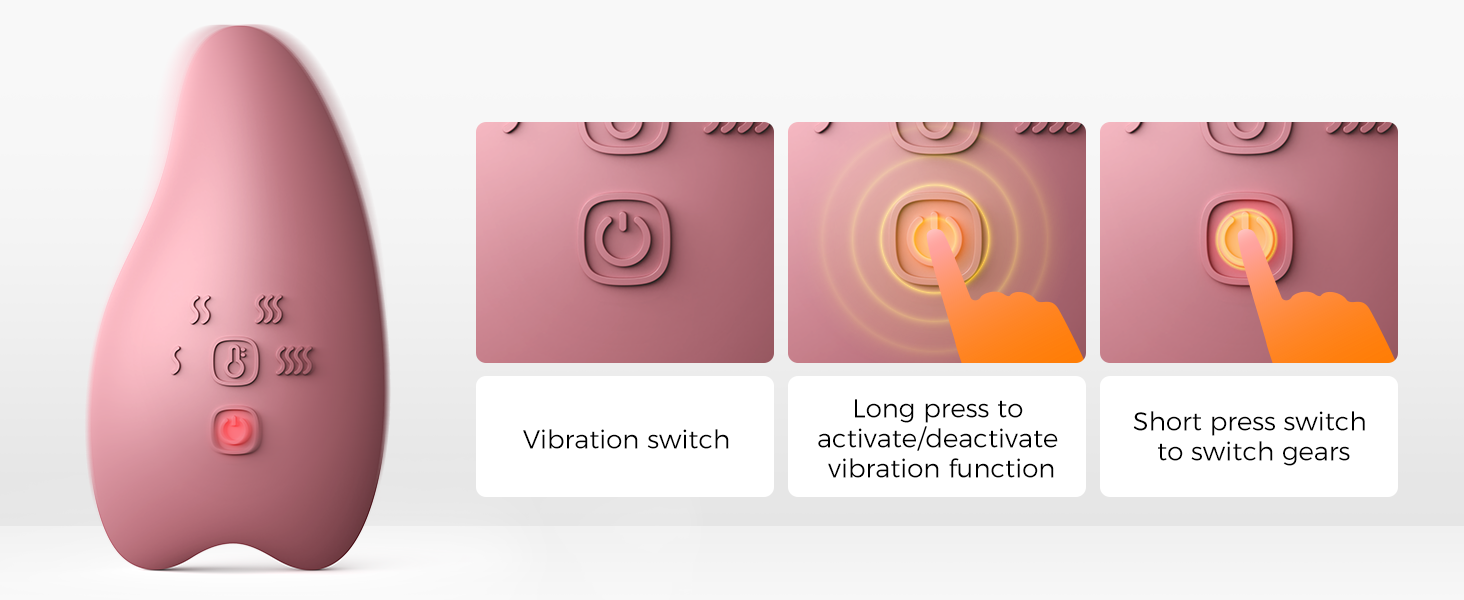 Vibration switch

Long press to activate/deactivate vibration function

Short press switch to switch gears